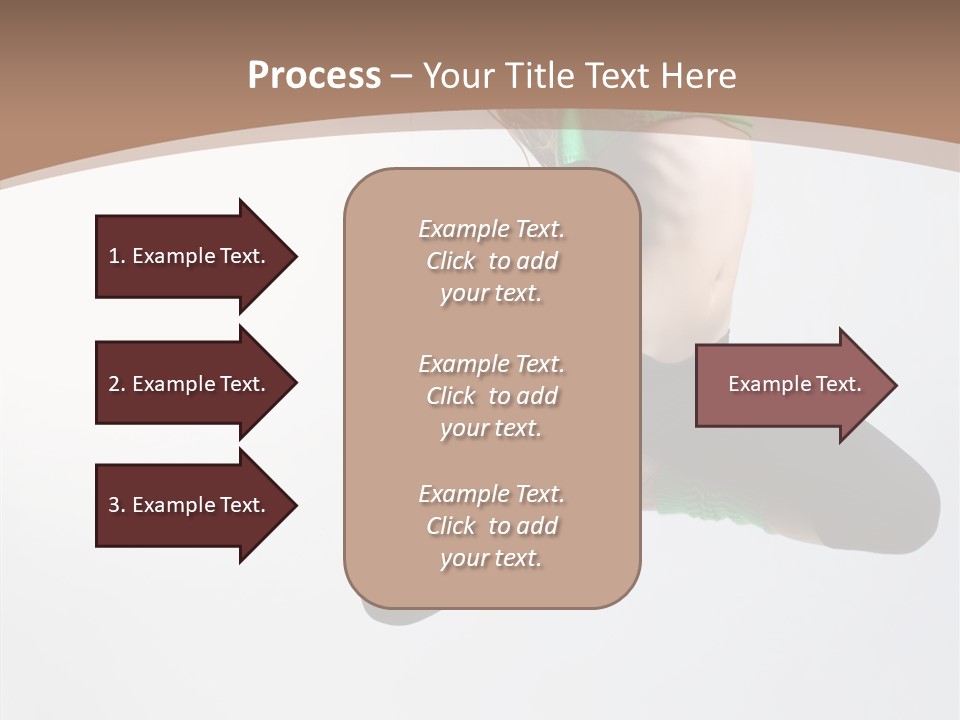 Process – Your Title Text Here

1. Example Text.

2. Example Text.

3. Example Text.

Example Text. Click to add your text.

Example Text. Click to add your text.

Example Text. Click to add your text.

Example Text.